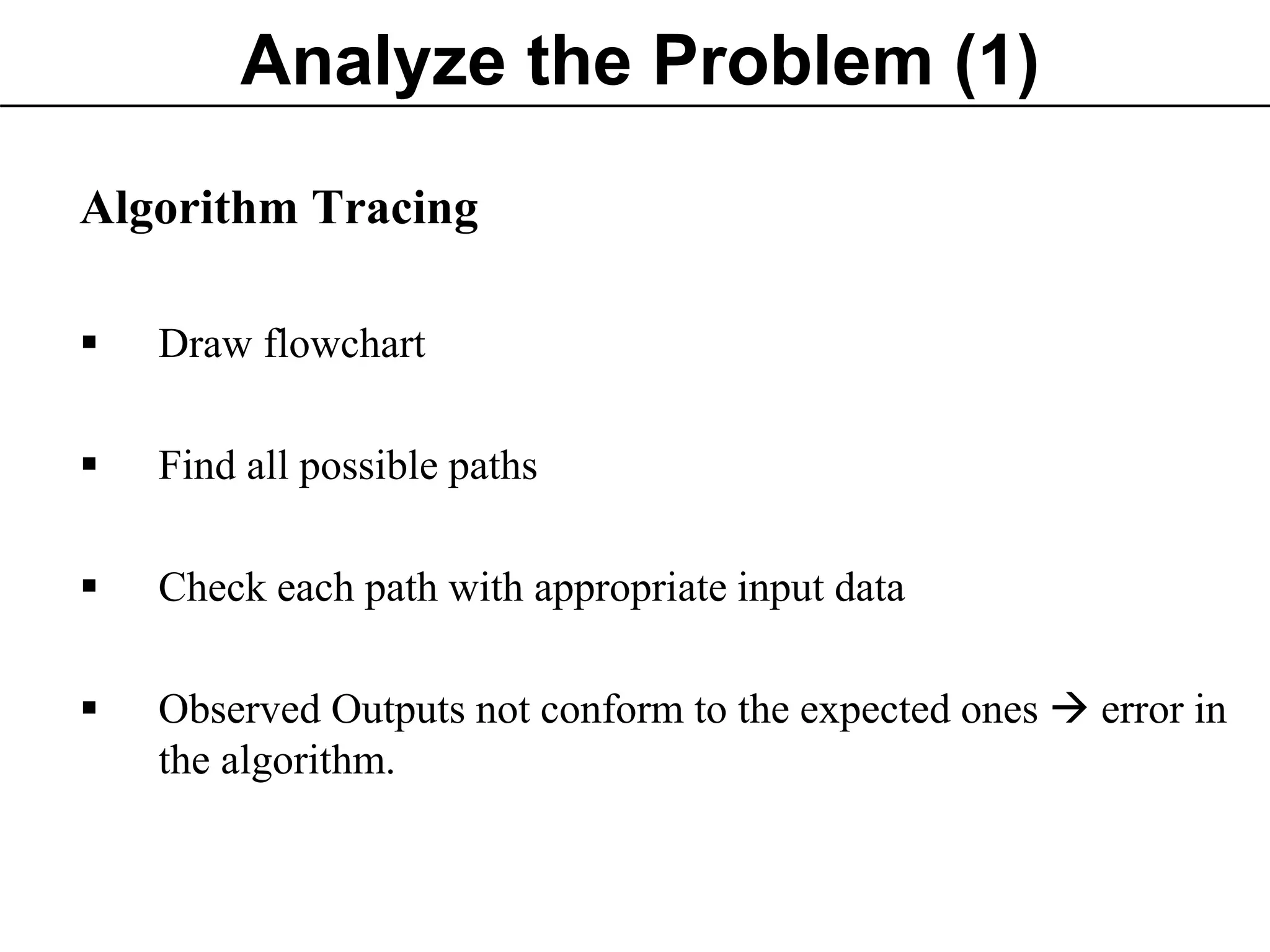 Analyze the Problem (1)

Algorithm Tracing

▪ Draw flowchart

▪ Find all possible paths

▪ Check each path with appropriate input data

▪ Observed Outputs not conform to the expected ones → error in the algorithm.